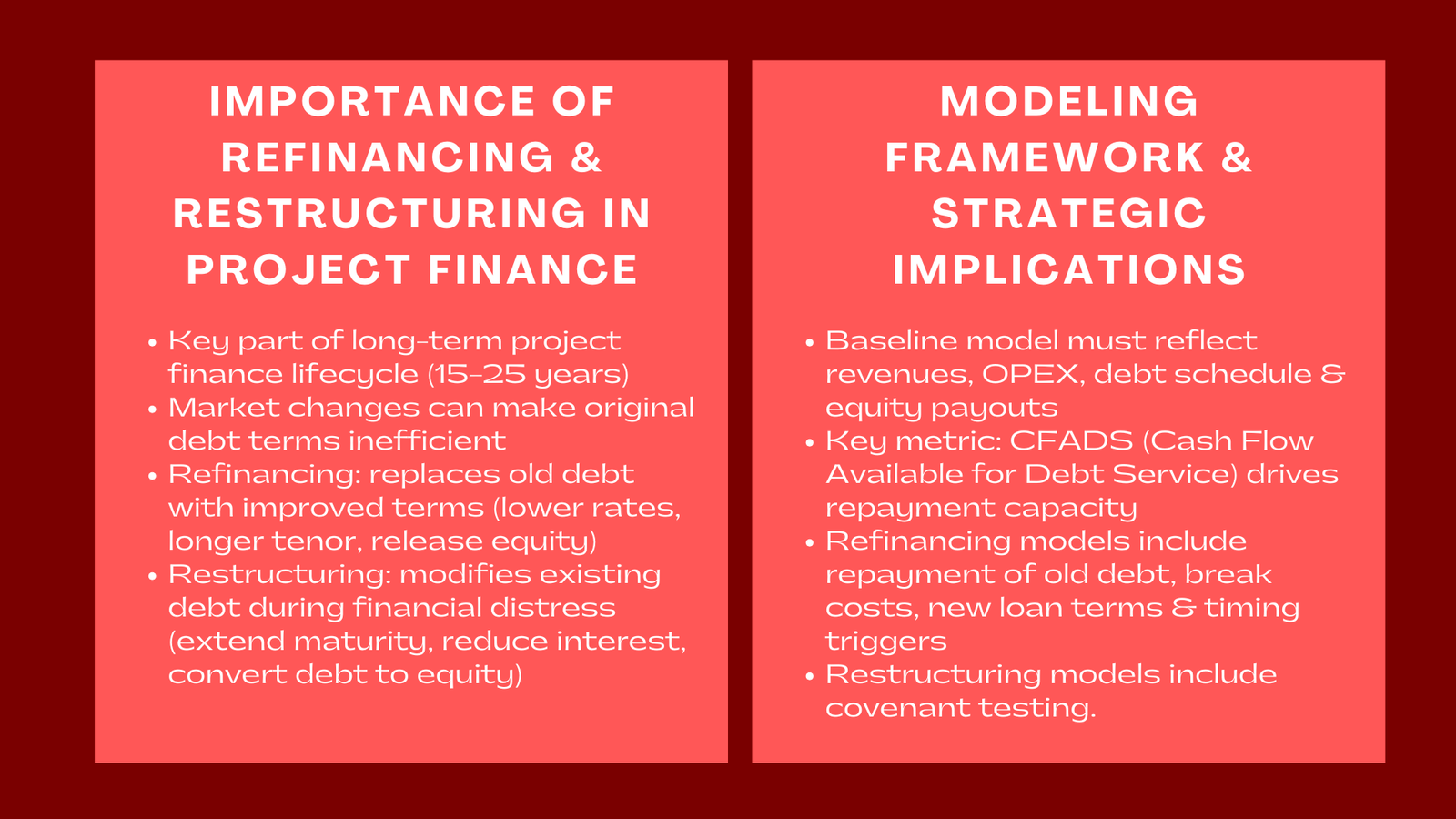 IMPORTANCE OF REFINANCING & RESTRUCTURING IN PROJECT FINANCE

• Key part of long-term project finance lifecycle (15–25 years)
• Market changes can make original debt terms inefficient
• Refinancing: replaces old debt with improved terms (lower rates, longer tenor, release equity)
• Restructuring: modifies existing debt during financial distress (extend maturity, reduce interest, convert debt to equity)

MODELING FRAMEWORK & STRATEGIC IMPLICATIONS

• Baseline model must reflect revenues, OPEX, debt schedule & equity payouts
• Key metric: CFADS (Cash Flow Available for Debt Service) drives repayment capacity
• Refinancing models include repayment of old debt, break costs, new loan terms & timing triggers
• Restructuring models include covenant testing.